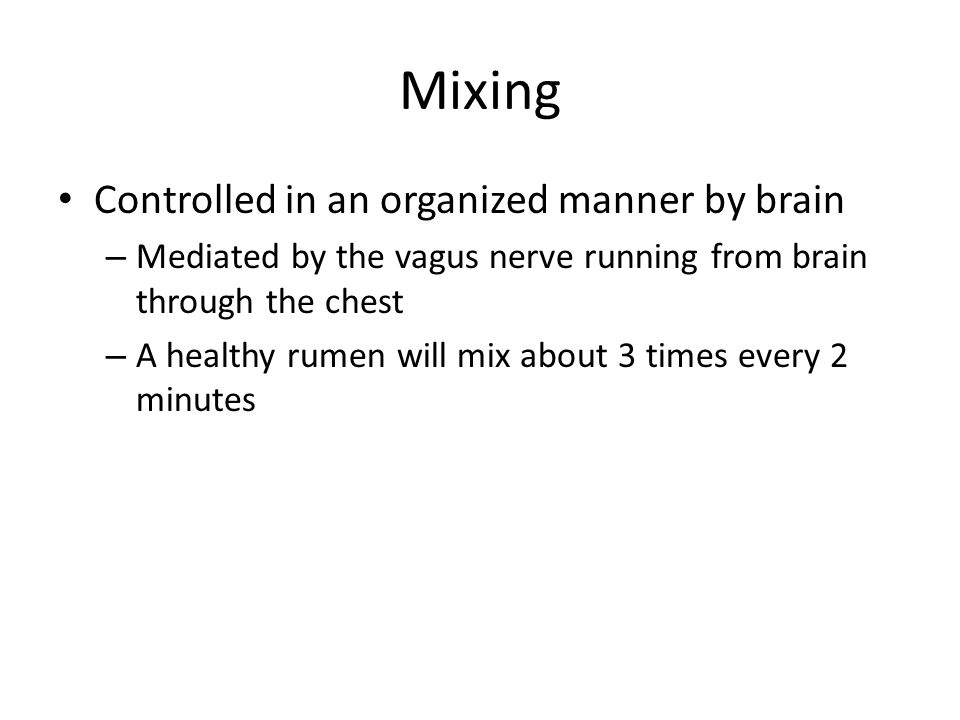 Mixing

• Controlled in an organized manner by brain
– Mediated by the vagus nerve running from brain through the chest
– A healthy rumen will mix about 3 times every 2 minutes